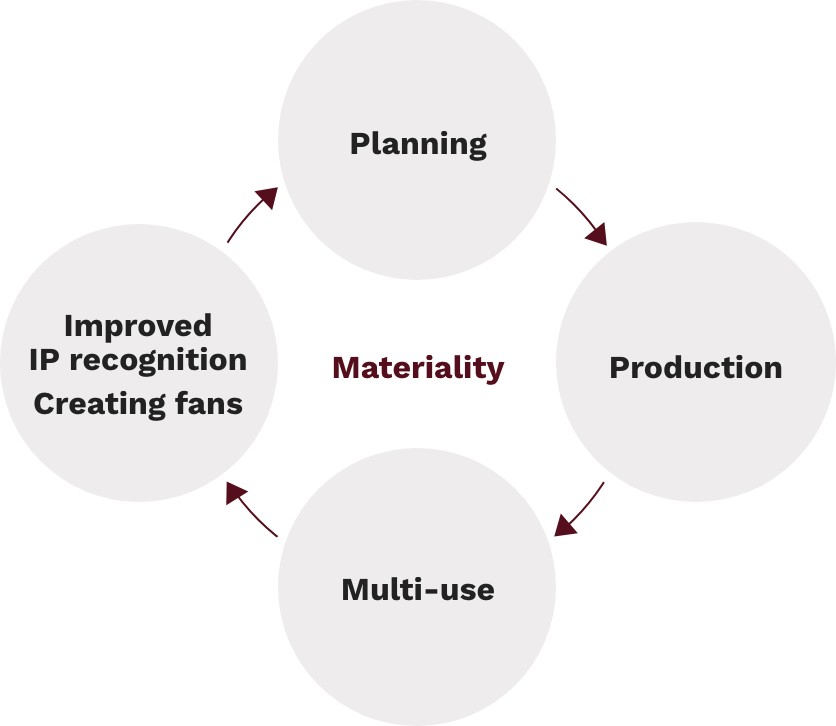 Planning

Production

Multi-use

Improved
IP recognition
Creating fans

Materiality